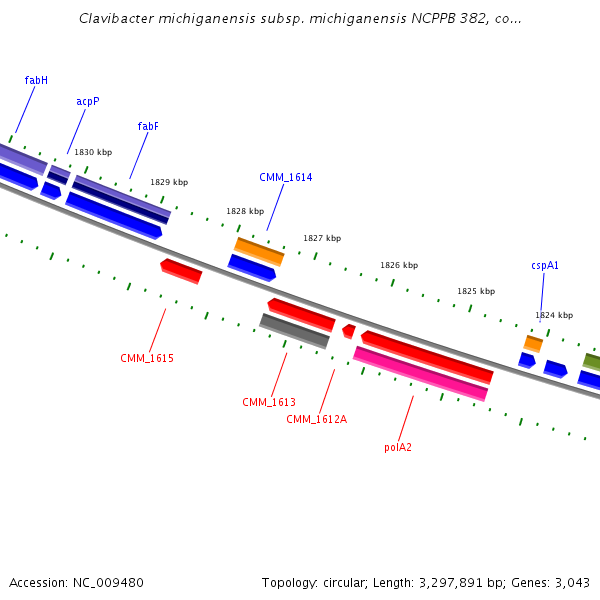 Clavibacter michiganensis subsp. michiganensis NCPPB 382, co...

fabH

acpP

fabF

1830 kbp

1829 kbp

CMM_1614

1828 kbp

1827 kbp

1826 kbp

cspA1

1825 kbp

1824 kbp

CMM_1615

CMM_1613

CMM_1612A

polA2

Accession: NC_009480

Topology: circular; Length: 3,297,891 bp; Genes: 3,043